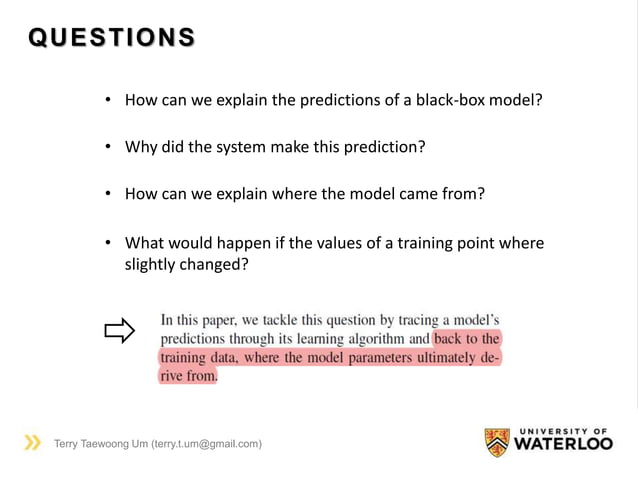 QUESTIONS

• How can we explain the predictions of a black-box model?

• Why did the system make this prediction?

• How can we explain where the model came from?

• What would happen if the values of a training point where slightly changed?

In this paper, we tackle this question by tracing a model's predictions through its learning algorithm and back to the training data, where the model parameters ultimately derive from.

Terry Taewoong Um (terry.t.um@gmail.com)

UNIVERSITY OF WATERLOO